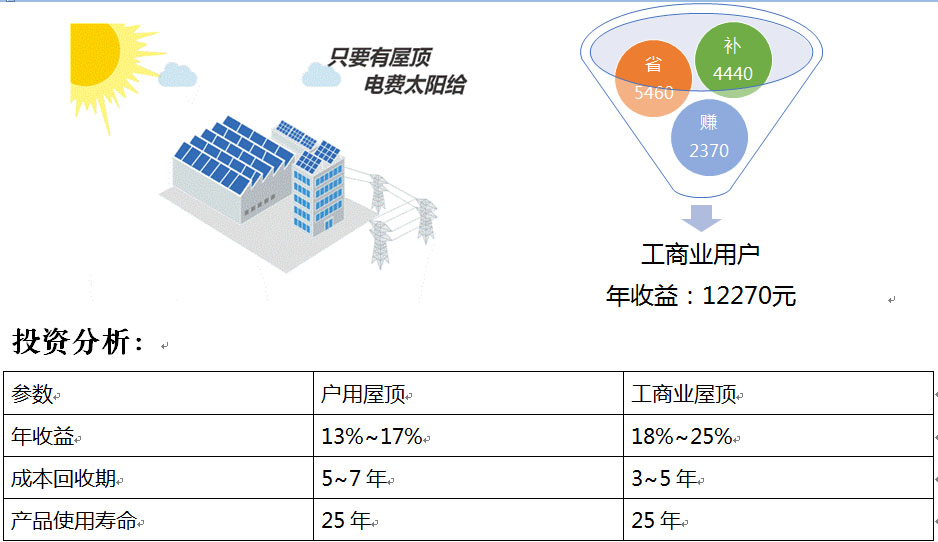 只要有屋顶
电费太阳给

省
5460

补
4440

赚
2370

工商业用户
年收益：12270元

投资分析：

| 参数 | 户用屋顶 | 工商业屋顶 |
|---|---|---|
| 年收益 | 13%~17% | 18%~25% |
| 成本回收期 | 5~7 年 | 3~5 年 |
| 产品使用寿命 | 25 年 | 25 年 |